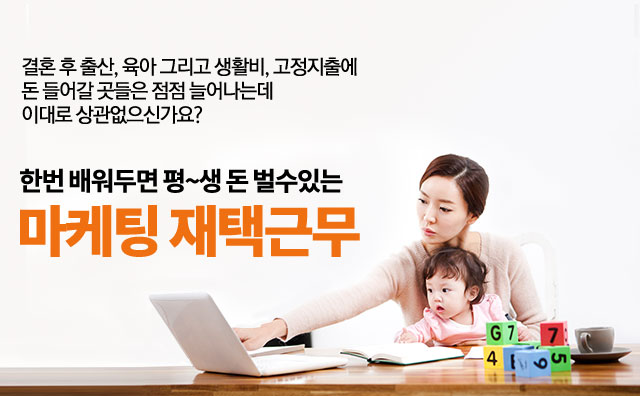 결혼 후 출산, 육아 그리고 생활비, 고정지출에
돈 들어갈 곳들은 점점 늘어나는데
이대로 상관없으신가요?

한번 배워두면 평~생 돈 벌수있는

마케팅 재택근무

G 7 7 4 9 5